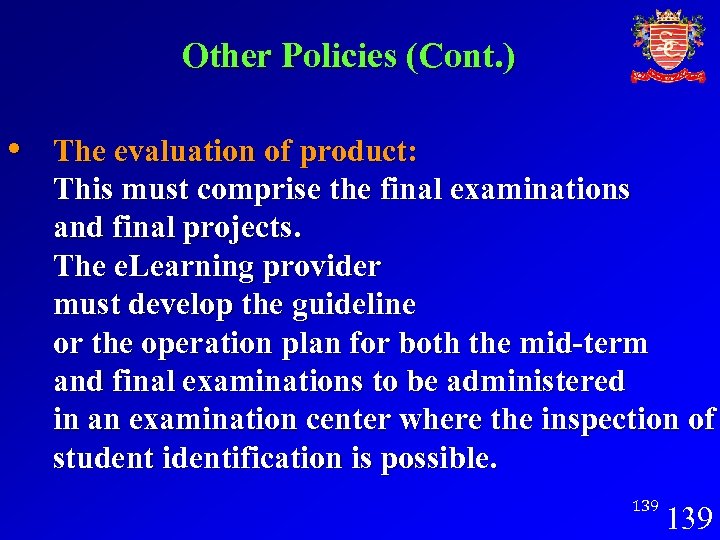 Other Policies (Cont.)

• The evaluation of product:
This must comprise the final examinations and final projects.
The eLearning provider must develop the guideline or the operation plan for both the mid-term and final examinations to be administered in an examination center where the inspection of student identification is possible.

139 139